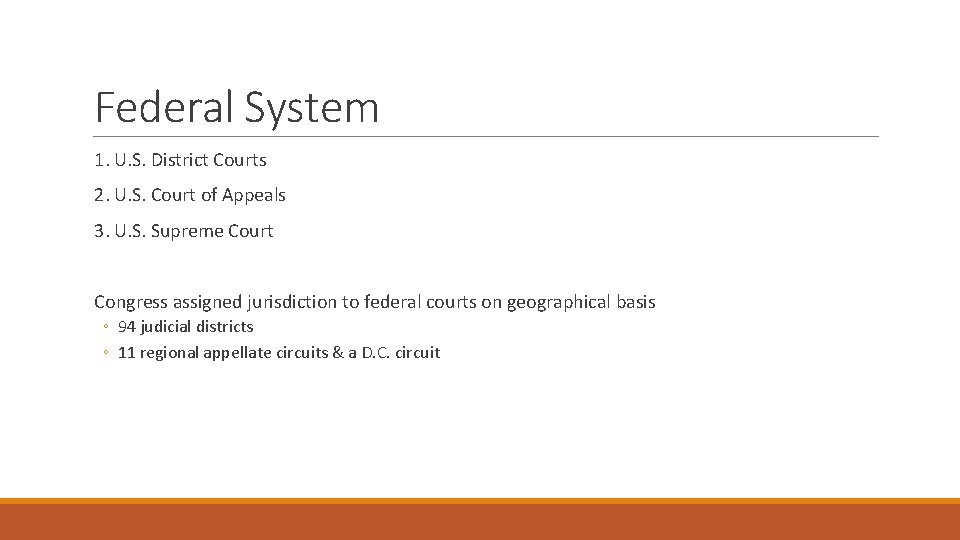 Federal System

1. U.S. District Courts

2. U.S. Court of Appeals

3. U.S. Supreme Court

Congress assigned jurisdiction to federal courts on geographical basis
◦ 94 judicial districts
◦ 11 regional appellate circuits & a D.C. circuit